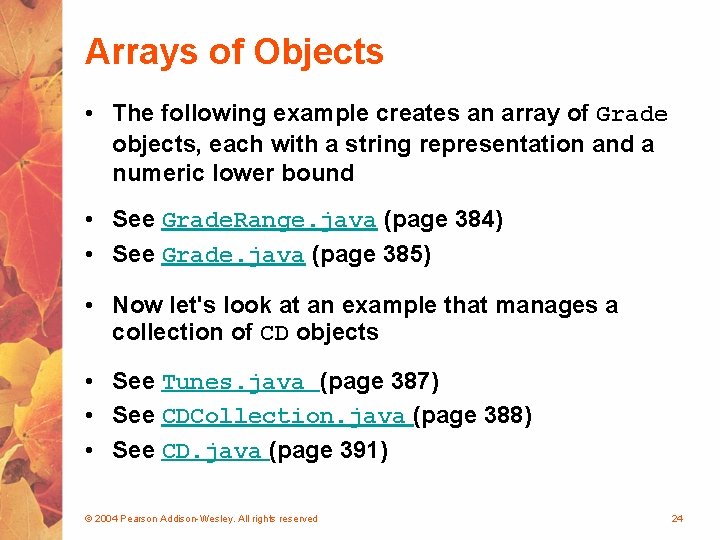 Arrays of Objects

• The following example creates an array of Grade objects, each with a string representation and a numeric lower bound

• See GradeRange.java (page 384)
• See Grade.java (page 385)

• Now let's look at an example that manages a collection of CD objects

• See Tunes.java (page 387)
• See CDCollection.java (page 388)
• See CD.java (page 391)

© 2004 Pearson Addison-Wesley. All rights reserved

24